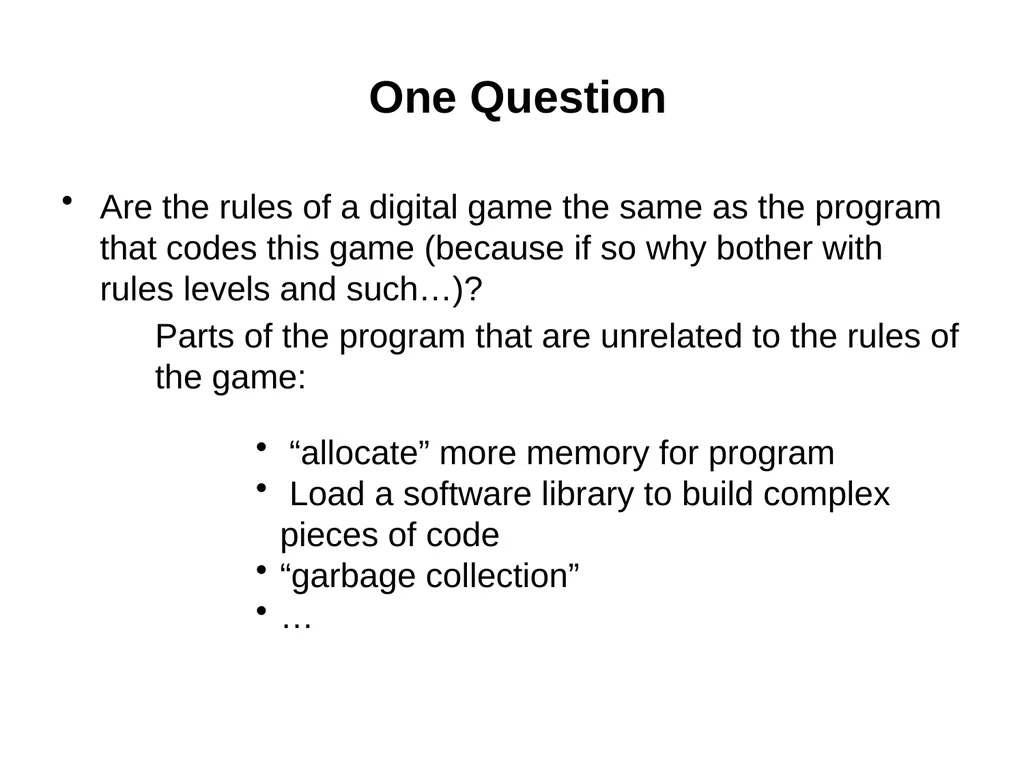 One Question

• Are the rules of a digital game the same as the program that codes this game (because if so why bother with rules levels and such…)?

Parts of the program that are unrelated to the rules of the game:

• “allocate” more memory for program
• Load a software library to build complex pieces of code
• “garbage collection”
• …